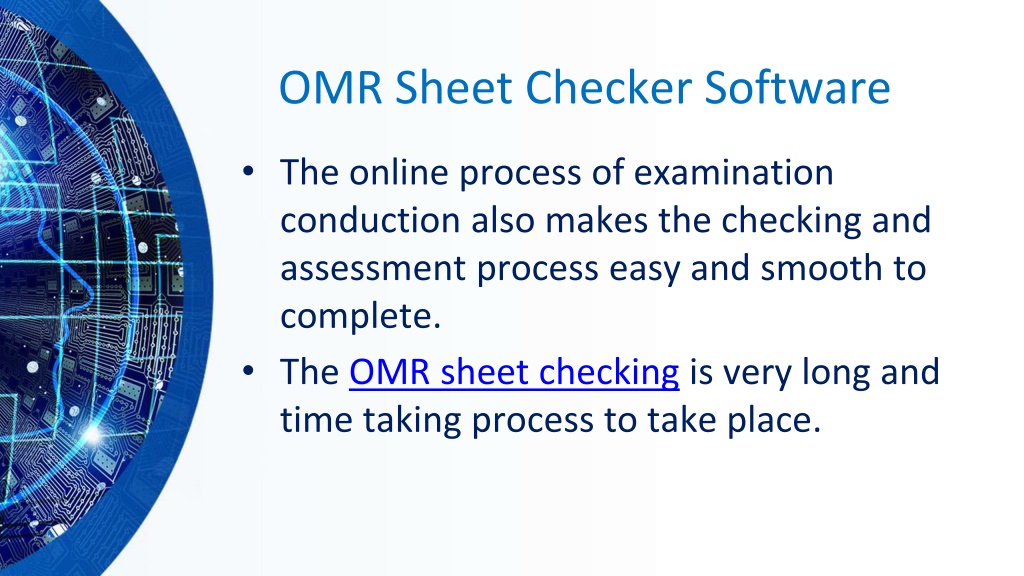 OMR Sheet Checker Software

• The online process of examination conduction also makes the checking and assessment process easy and smooth to complete.

• The OMR sheet checking is very long and time taking process to take place.